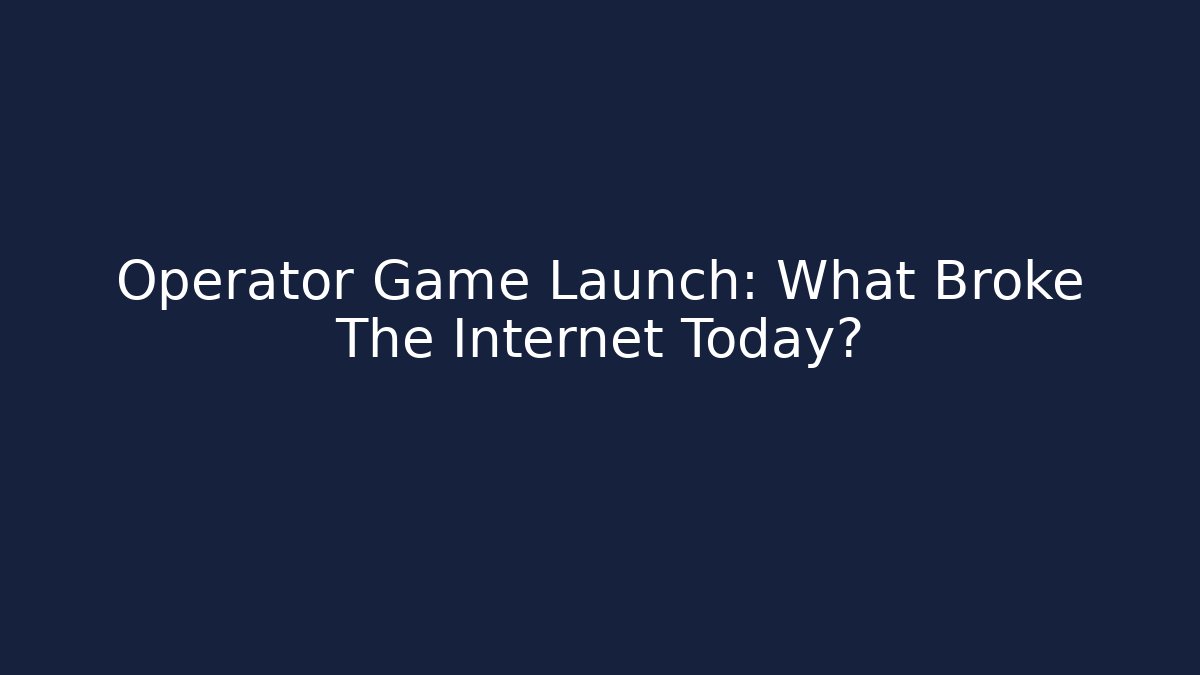 Operator Game Launch: What Broke The Internet Today?